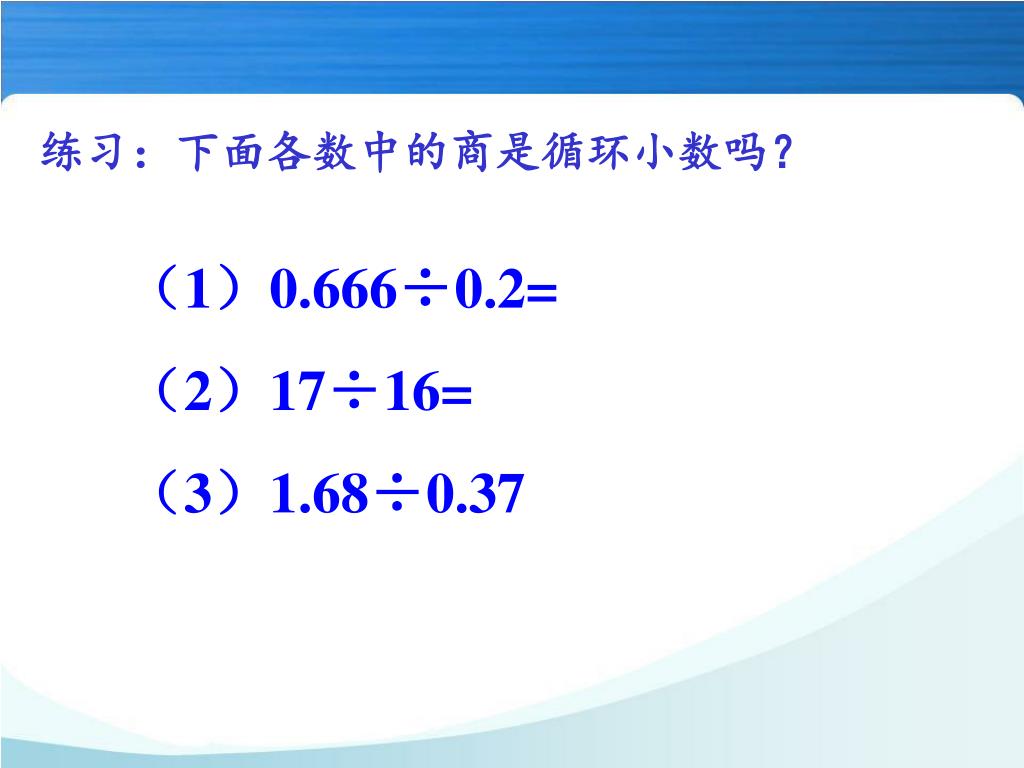 练习：下面各数中的商是循环小数吗?

（1）$0.666 \div 0.2=$

（2）$17 \div 16=$

（3）$1.68 \div 0.37$